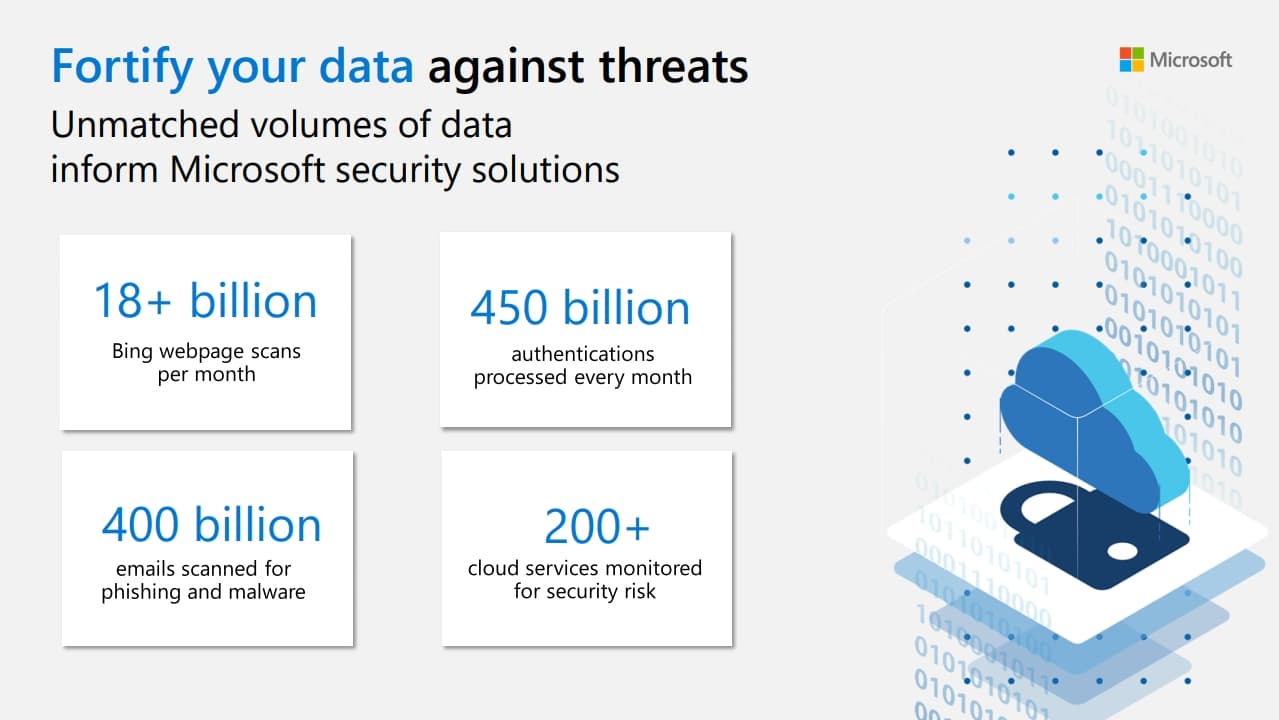 Fortify your data against threats

Microsoft

Unmatched volumes of data inform Microsoft security solutions

18+ billion
Bing webpage scans per month

450 billion
authentications processed every month

400 billion
emails scanned for phishing and malware

200+
cloud services monitored for security risk